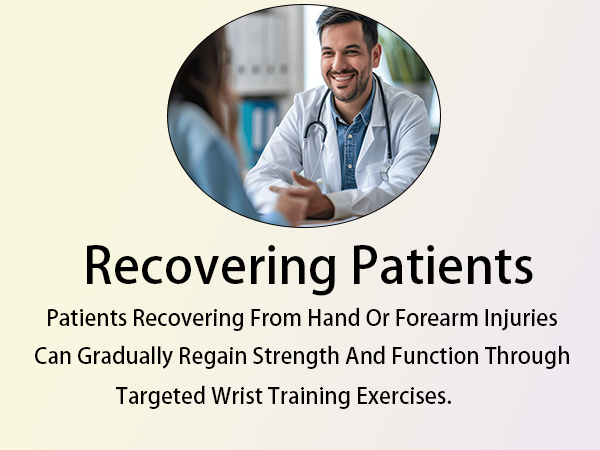 Recovering Patients

Patients Recovering From Hand Or Forearm Injuries Can Gradually Regain Strength And Function Through Targeted Wrist Training Exercises.